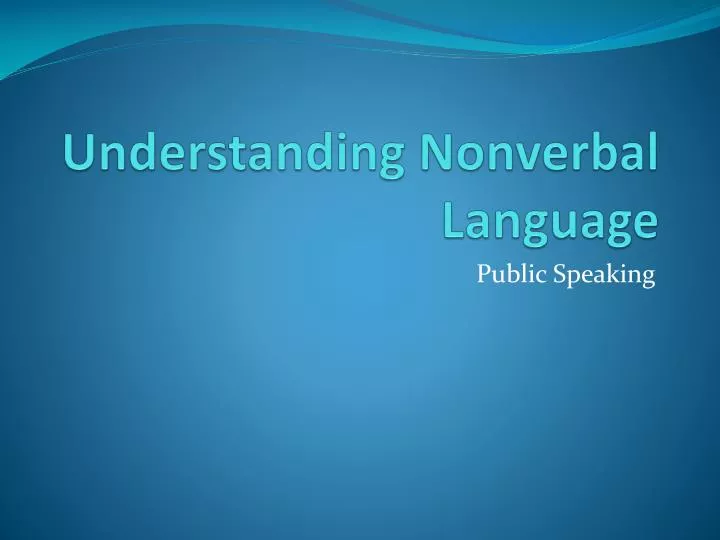 Understanding Nonverbal Language

Public Speaking